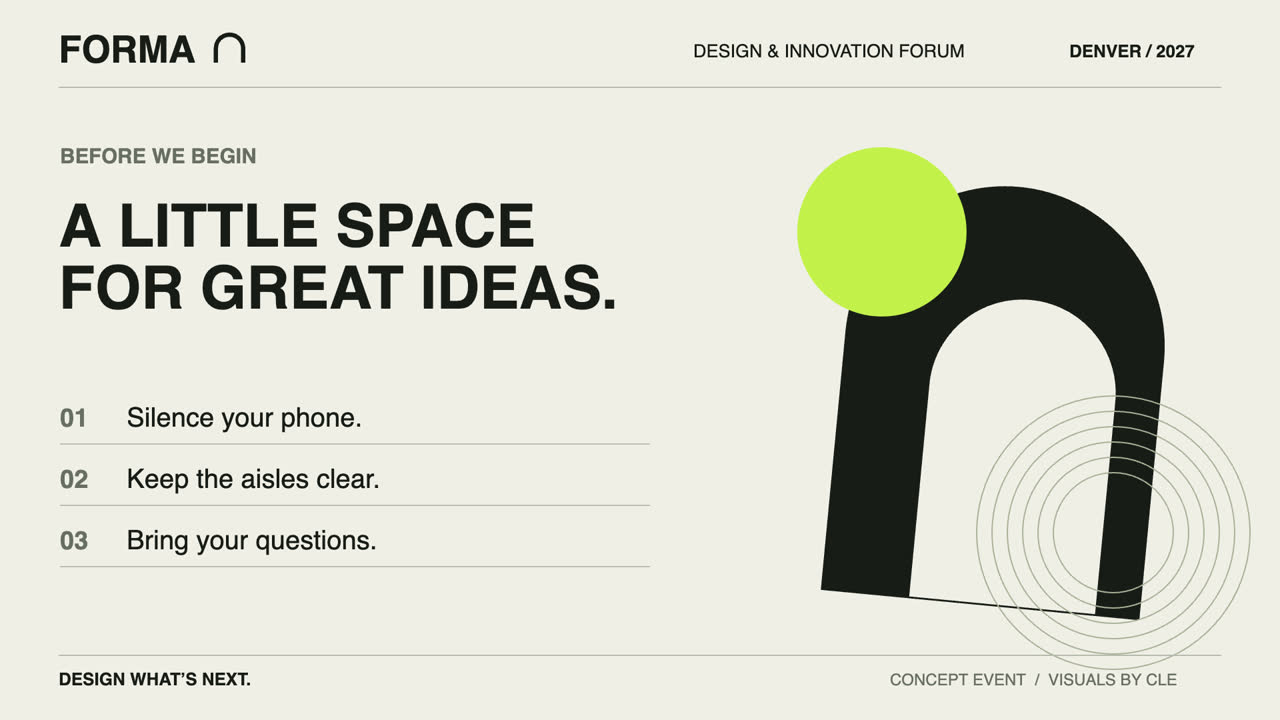 FORMA

DESIGN & INNOVATION FORUM

DENVER / 2027

BEFORE WE BEGIN

A LITTLE SPACE FOR GREAT IDEAS.

01 Silence your phone.

02 Keep the aisles clear.

03 Bring your questions.

DESIGN WHAT'S NEXT.

CONCEPT EVENT / VISUALS BY CLE